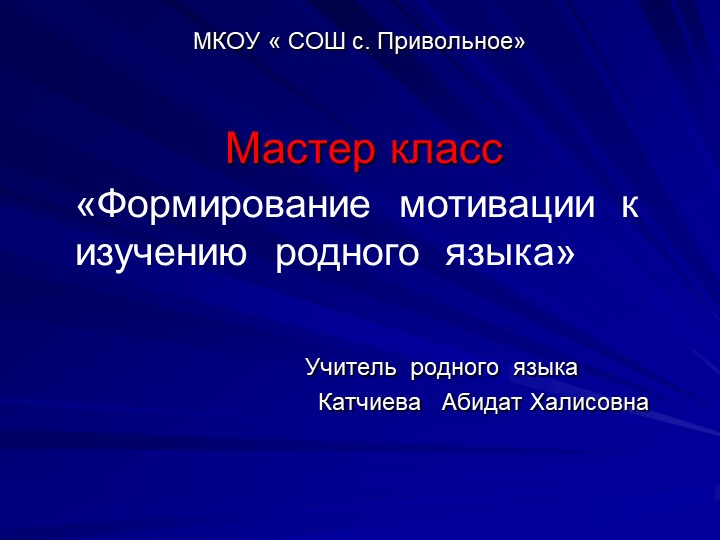 МКОУ « СОШ с. Привольное»

Мастер класс

«Формирование мотивации к изучению родного языка»

Учитель родного языка
Катчиева Абидат Халисовна